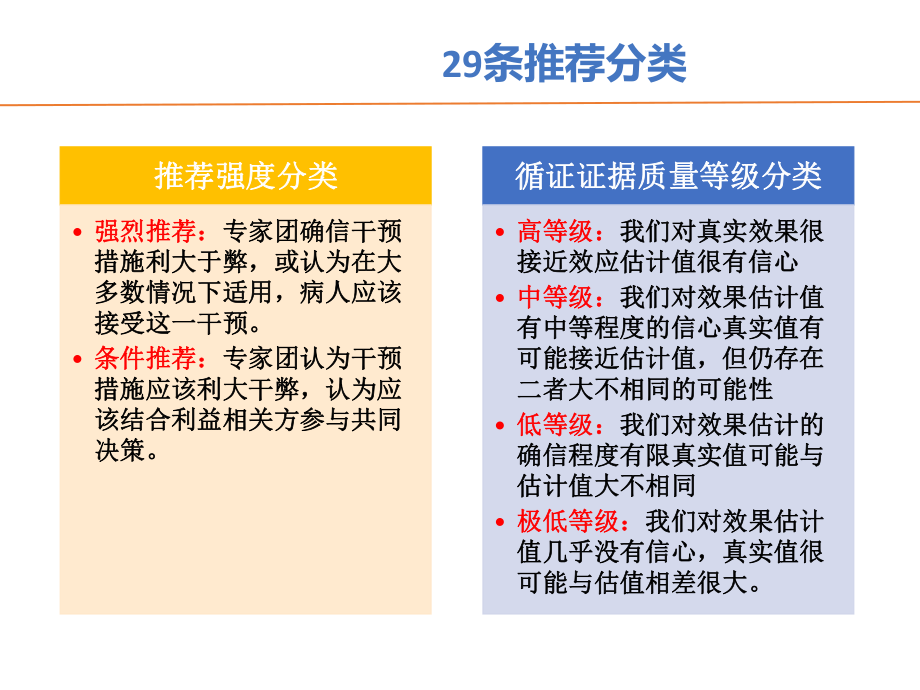 29条推荐分类

推荐强度分类

• 强烈推荐：专家团确信干预措施利大于弊，或认为在大多数情况下适用，病人应该接受这一干预。

• 条件推荐：专家团认为干预措施应该利大干弊，认为应该结合利益相关方参与共同决策。

循证证据质量等级分类

• 高等级：我们对真实效果很接近效应估计值很有信心

• 中等级：我们对效果估计值有中等程度的信心真实值有可能接近估计值，但仍存在二者大不相同的可能性

• 低等级：我们对效果估计的确信程度有限真实值可能与估计值大不相同

• 极低等级：我们对效果估计值几乎没有信心，真实值很可能与估值相差很大。